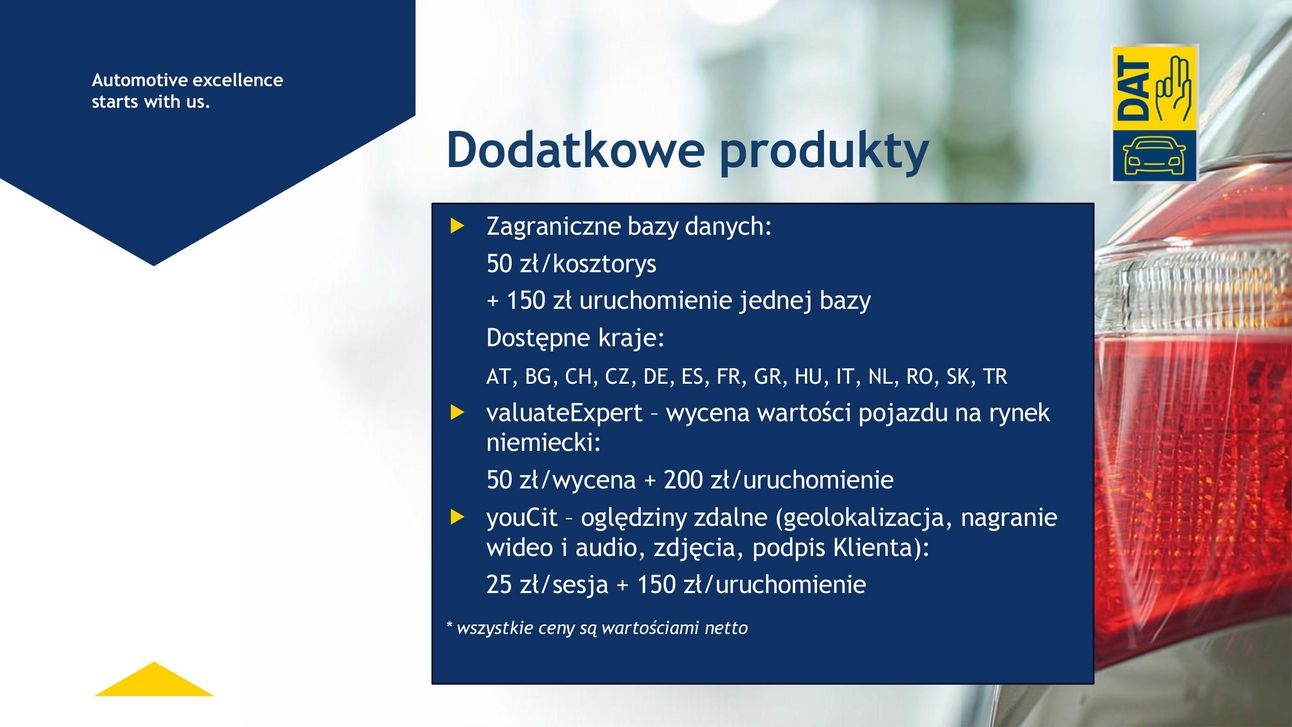 Automotive excellence starts with us.

DAT

Dodatkowe produkty

Zagraniczne bazy danych:

50 zł/kosztorys

+ 150 zł uruchomienie jednej bazy

Dostępne kraje:

AT, BG, CH, CZ, DE, ES, FR, GR, HU, IT, NL, RO, SK, TR

valuateExpert – wycena wartości pojazdu na rynek niemiecki:

50 zł/wycena + 200 zł/uruchomienie

youCit – oględziny zdalne (geolokalizacja, nagranie wideo i audio, zdjęcia, podpis Klienta):

25 zł/sesja + 150 zł/uruchomienie

* wszystkie ceny są wartościami netto